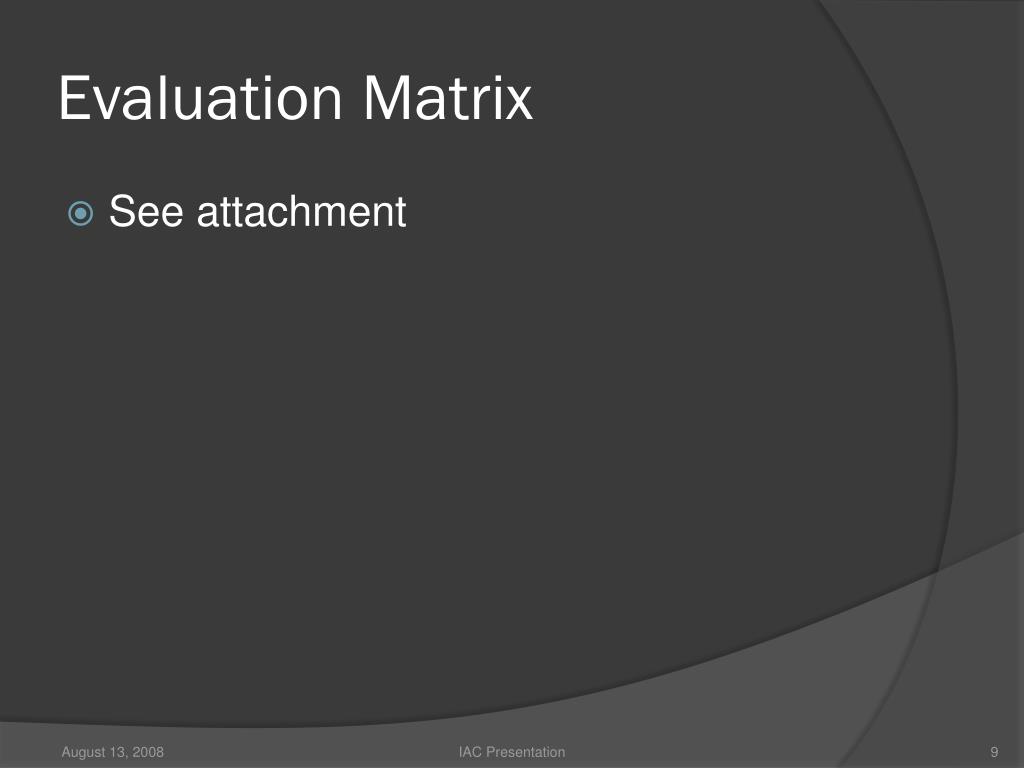 Evaluation Matrix

See attachment

August 13, 2008

IAC Presentation

9